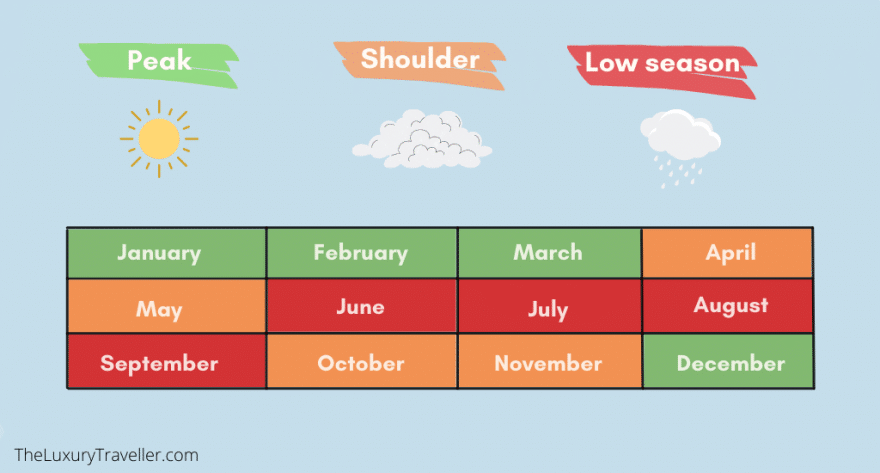 Peak

Shoulder

Low season

| January | February | March | April |
|---|---|---|---|
| May | June | July | August |
| September | October | November | December |

TheLuxuryTraveller.com